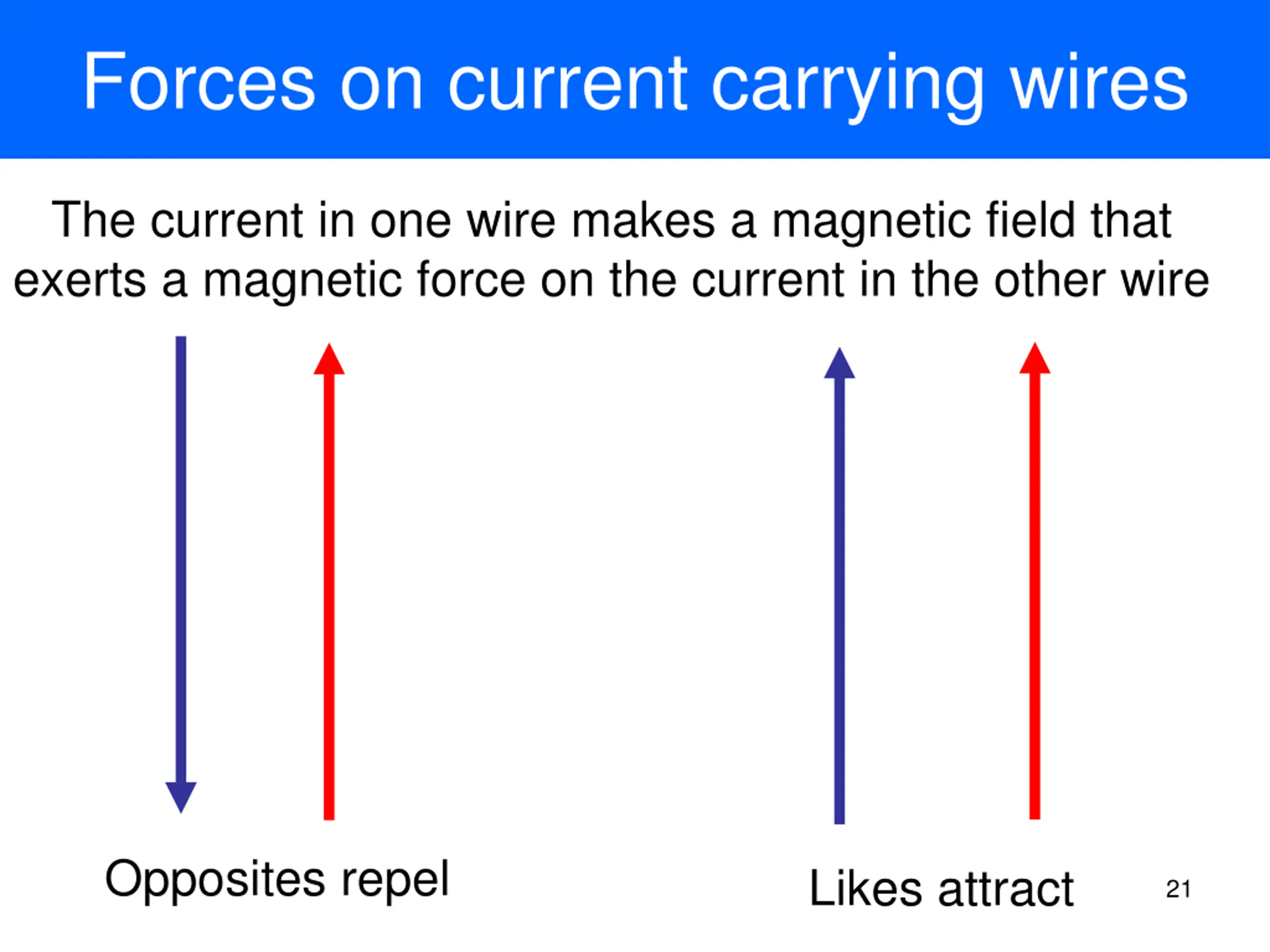 Forces on current carrying wires

The current in one wire makes a magnetic field that exerts a magnetic force on the current in the other wire

Opposites repel

Likes attract

21